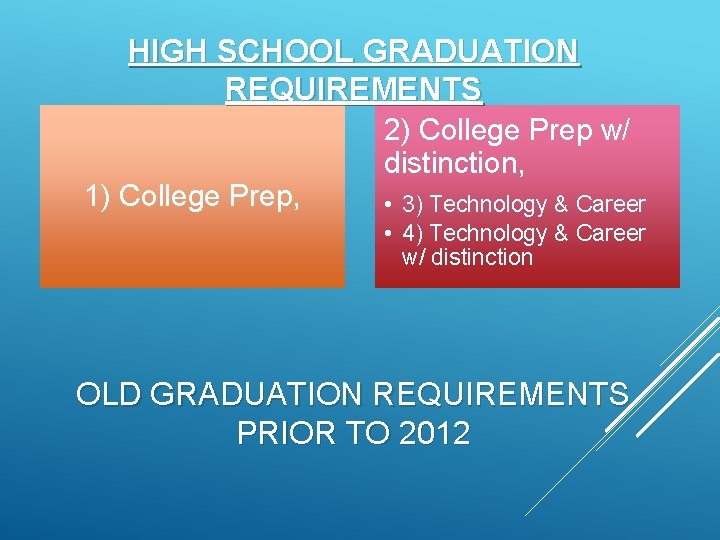 HIGH SCHOOL GRADUATION REQUIREMENTS

1) College Prep,

2) College Prep w/ distinction,

• 3) Technology & Career
• 4) Technology & Career w/ distinction

OLD GRADUATION REQUIREMENTS PRIOR TO 2012